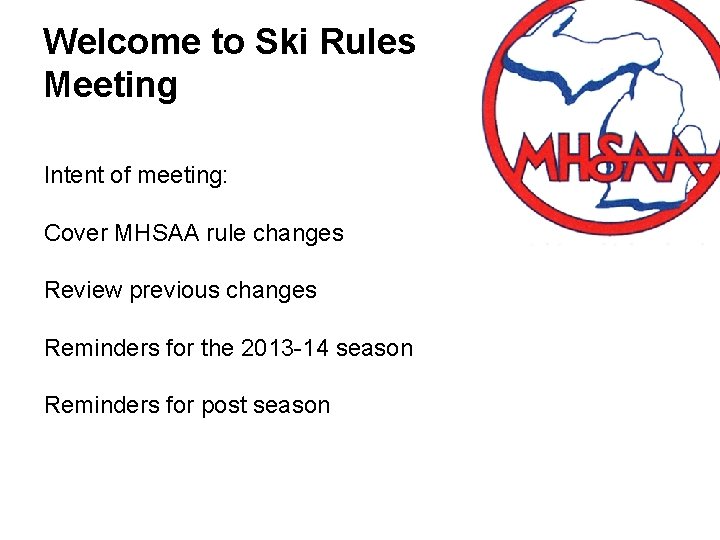 Welcome to Ski Rules Meeting

MHSAA

Intent of meeting:

Cover MHSAA rule changes

Review previous changes

Reminders for the 2013-14 season

Reminders for post season